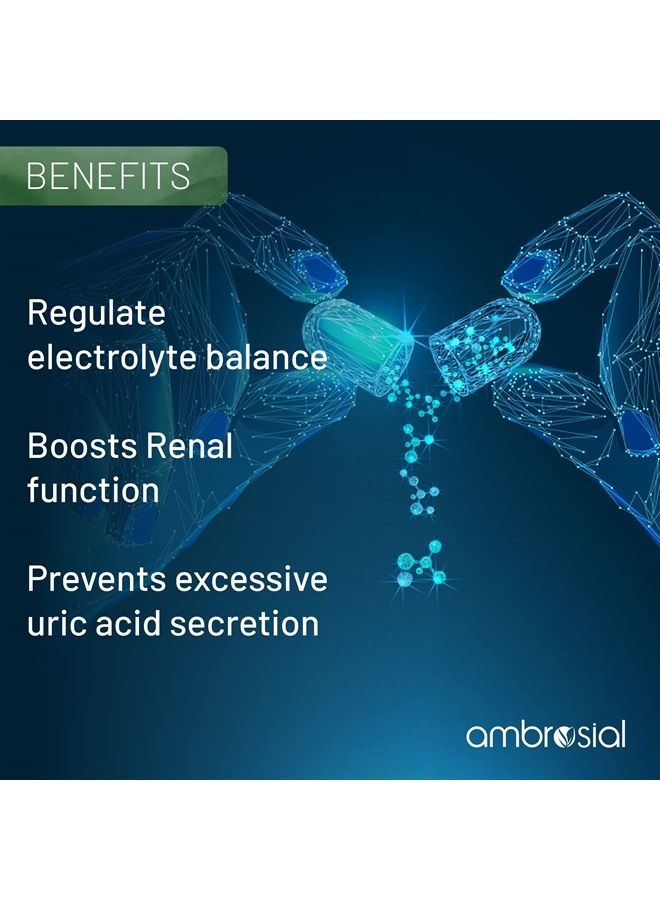 BENEFITS

Regulate electrolyte balance

Boosts Renal function

Prevents excessive uric acid secretion

ambrosial